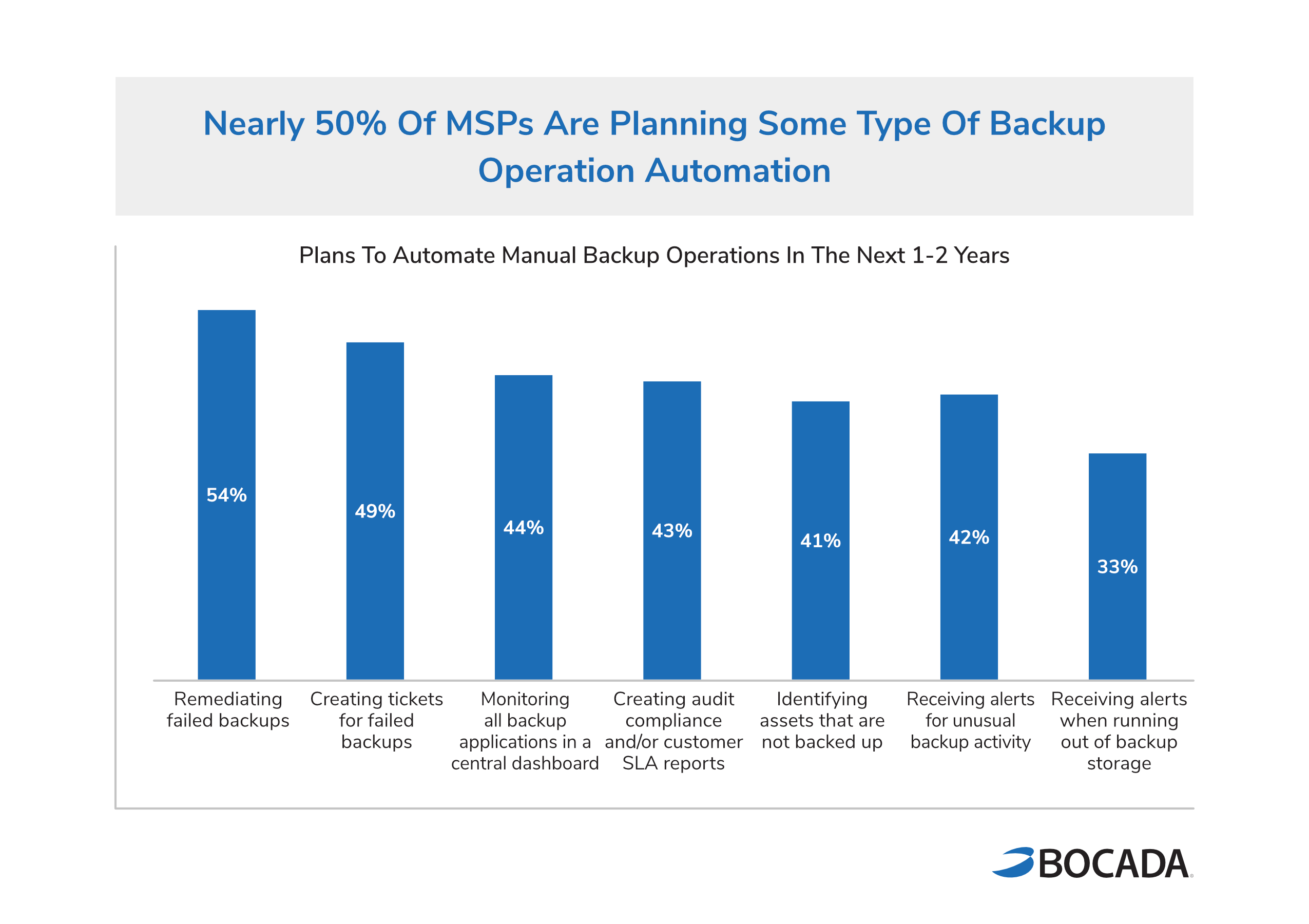 Nearly 50% Of MSPs Are Planning Some Type Of Backup Operation Automation

Plans To Automate Manual Backup Operations In The Next 1-2 Years

54%
49%
44%
43%
41%
42%
33%

Remediating failed backups

Creating tickets for failed backups

Monitoring all backup applications in a central dashboard

Creating audit compliance and/or customer SLA reports

Identifying assets that are not backed up

Receiving alerts for unusual backup activity

Receiving alerts when running out of backup storage

BOCADA